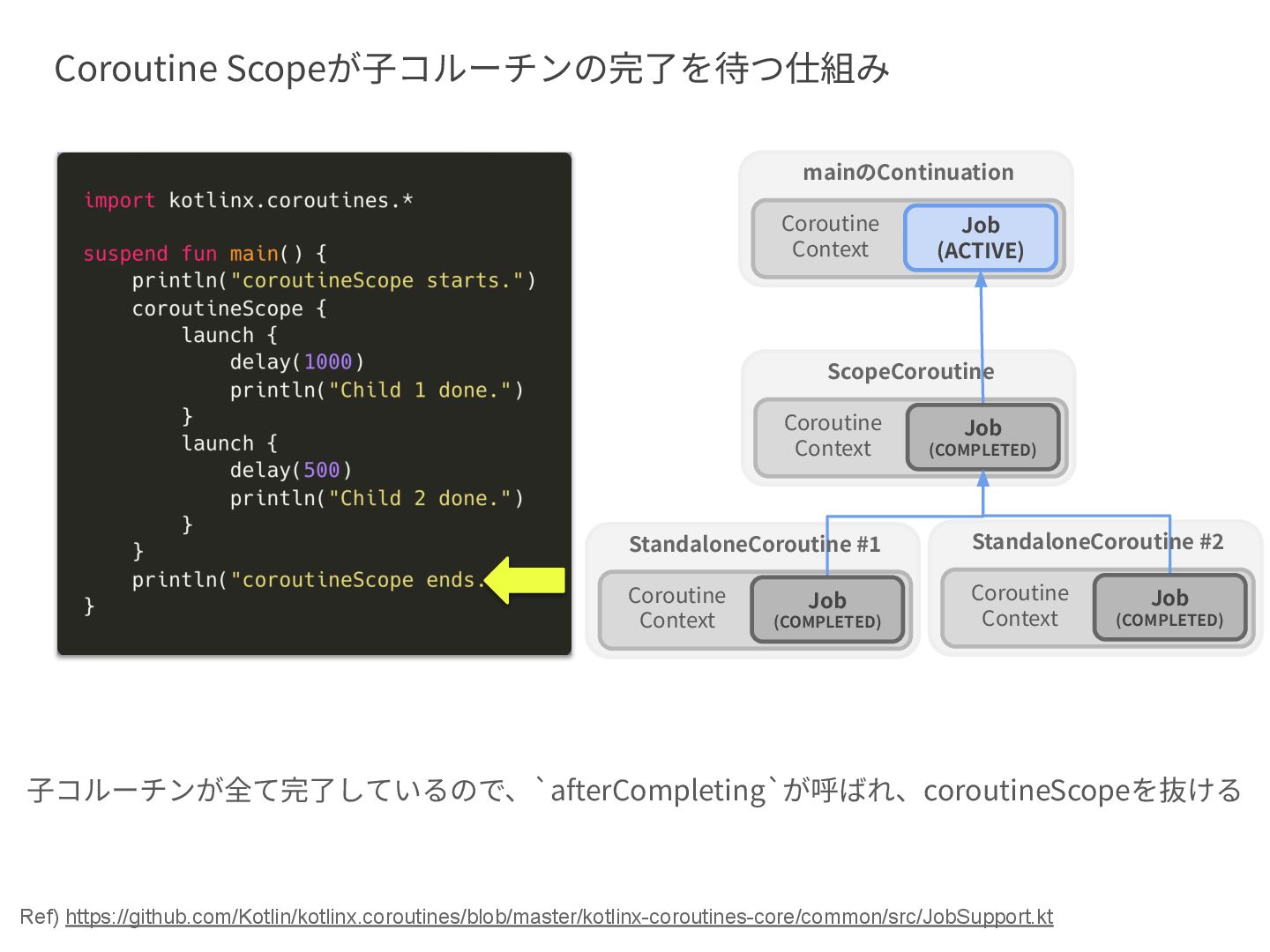 Coroutine Scopeが子コルーチンの完了を待つ仕組み

import kotlinx.coroutines.*

suspend fun main() {
    println("coroutineScope starts.")
    coroutineScope {
        launch {
            delay(1000)
            println("Child 1 done.")
        }
        launch {
            delay(500)
            println("Child 2 done.")
        }
    }
    println("coroutineScope ends.
}

mainのContinuation
Coroutine Context
Job (ACTIVE)

ScopeCoroutine
Coroutine Context
Job (COMPLETED)

StandaloneCoroutine #1
Coroutine Context
Job (COMPLETED)

StandaloneCoroutine #2
Coroutine Context
Job (COMPLETED)

子コルーチンが全て完了しているので、`afterCompleting`が呼ばれ、coroutineScopeを抜ける

Ref) https://github.com/Kotlin/kotlinx.coroutines/blob/master/kotlinx-coroutines-core/common/src/JobSupport.kt